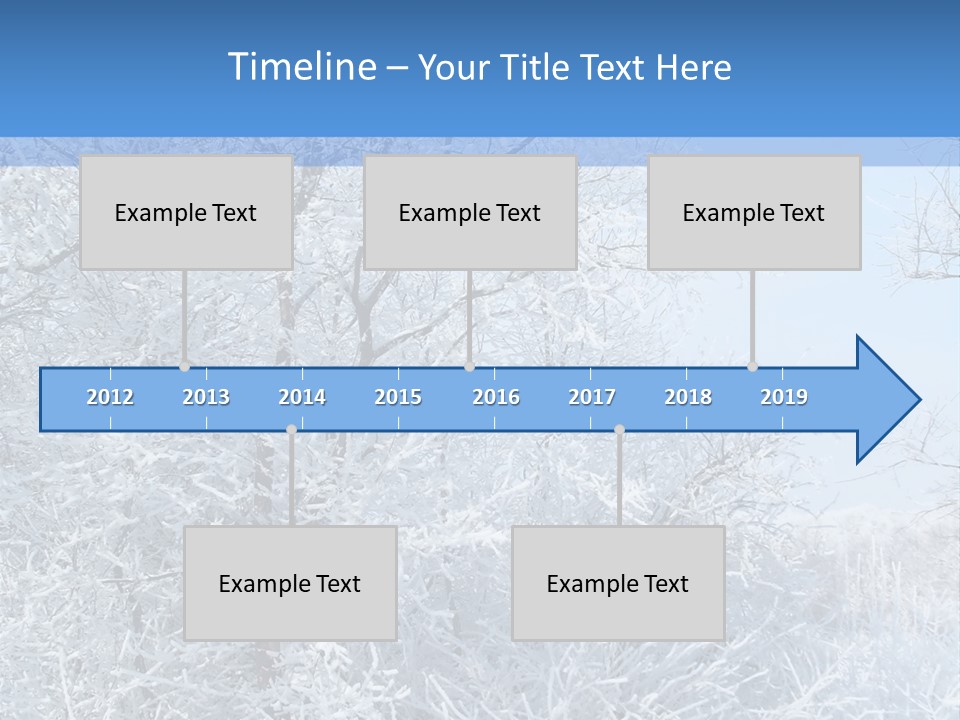 Timeline – Your Title Text Here

Example Text

Example Text

Example Text

2012 2013 2014 2015 2016 2017 2018 2019

Example Text

Example Text